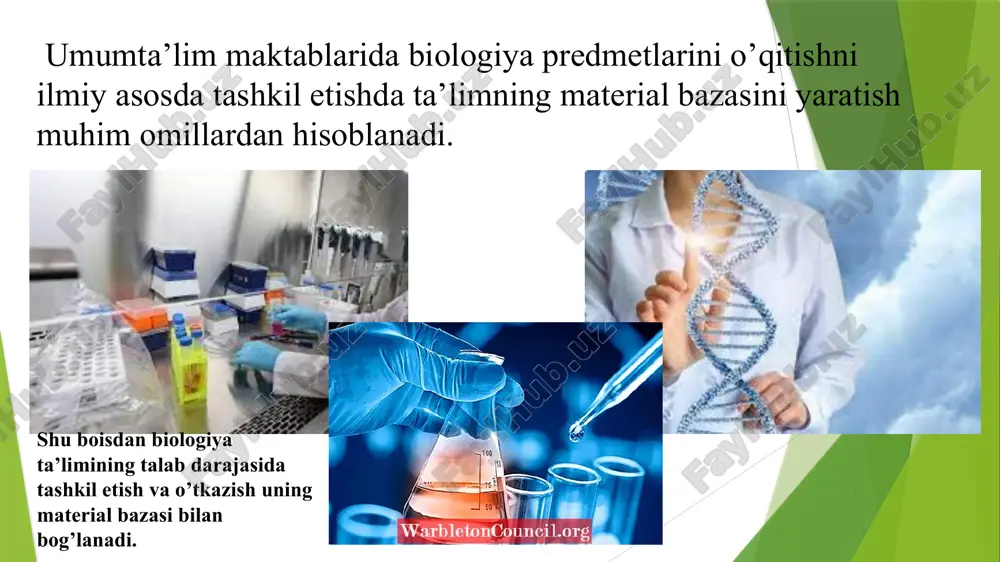 Umumta’lim maktablarida biologiya predmetlarini o’qitishni ilmiy asosda tashkil etishda ta’limning material bazasini yaratish muhim omillardan hisoblanadi.

Shu boisdan biologiya ta’limining talab darajasida tashkil etish va o’tkazish uning material bazasi bilan bog’lanadi.

WarbletonCouncil.org

FaylHub.uz